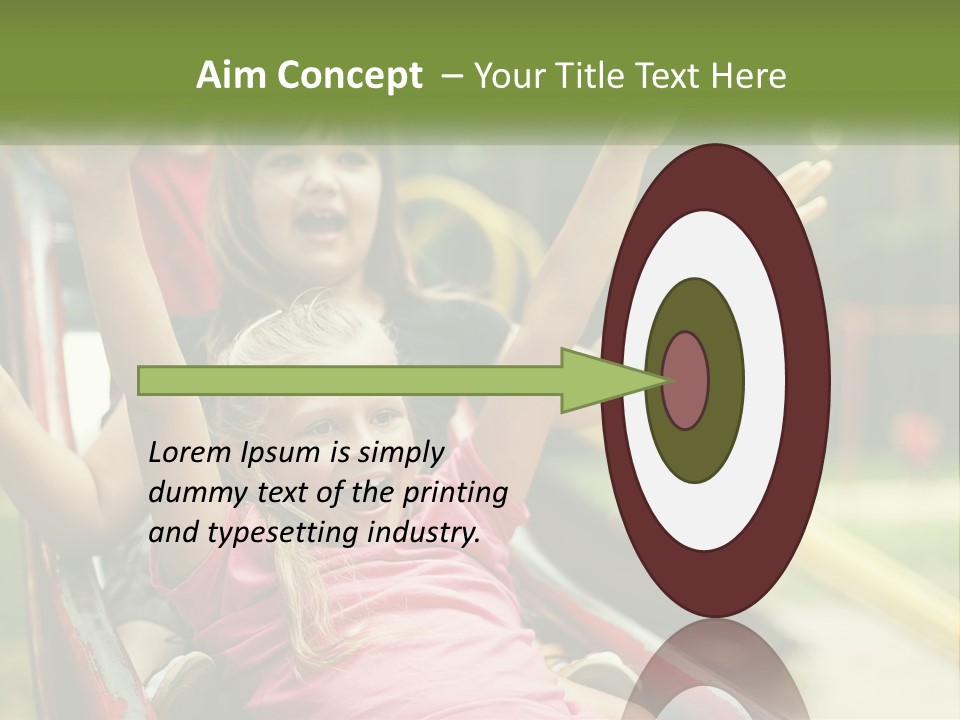 Aim Concept – Your Title Text Here

Lorem Ipsum is simply dummy text of the printing and typesetting industry.